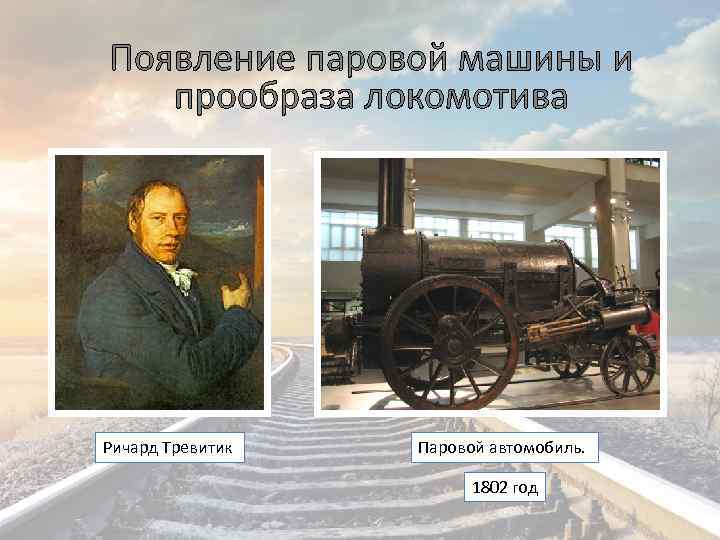 Появление паровой машины и прообраза локомотива

Ричард Тревитик

Паровой автомобиль.

1802 год